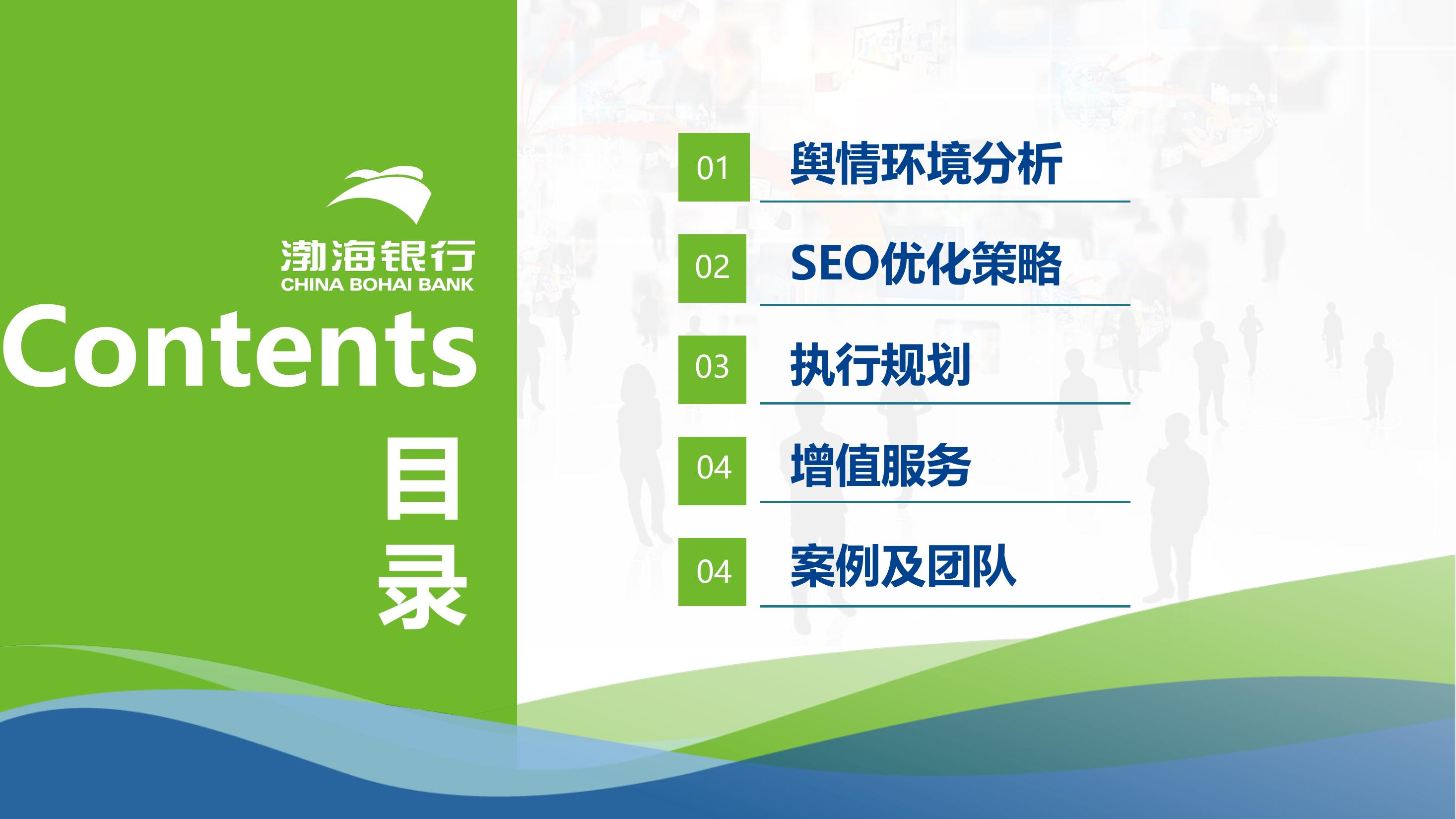 渤海银行
CHINA BOHAI BANK

Contents

目录

01 舆情环境分析

02 SEO优化策略

03 执行规划

04 增值服务

04 案例及团队